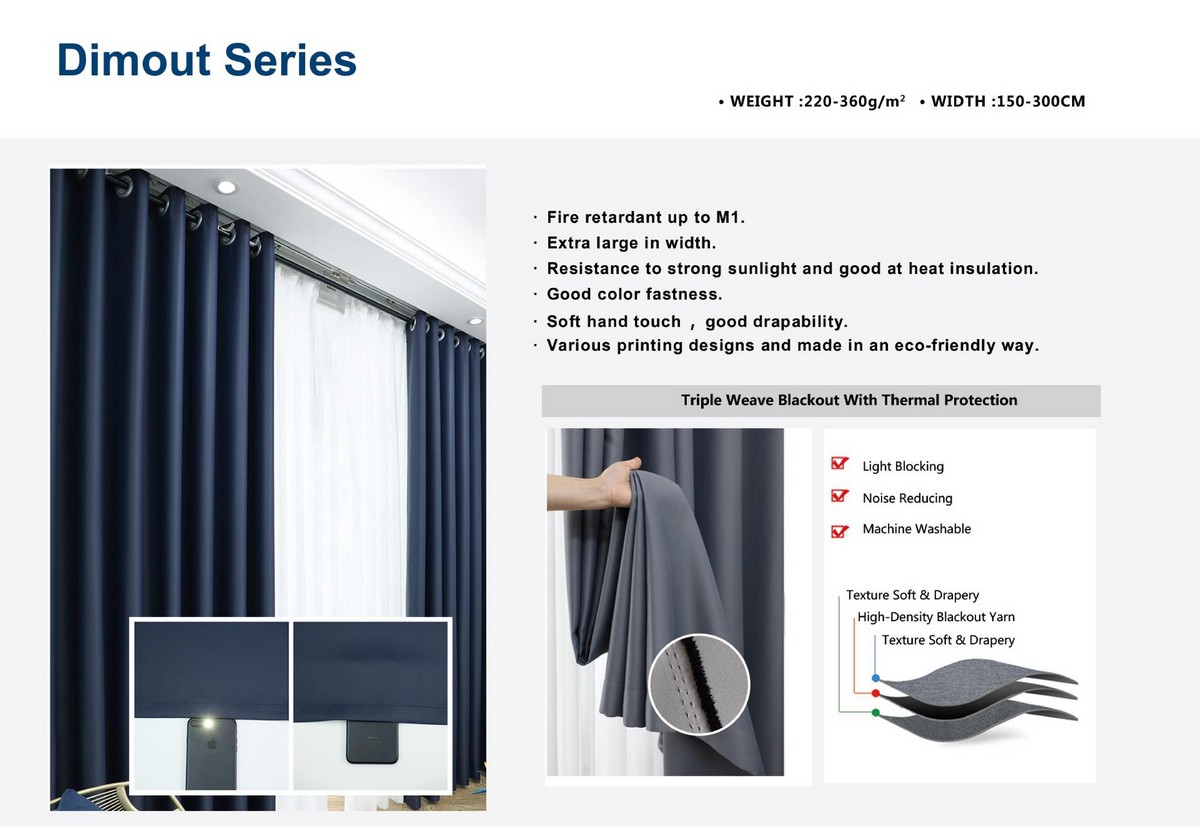 Dimout Series

• WEIGHT :220-360g/m² • WIDTH :150-300CM

· Fire retardant up to M1.
· Extra large in width.
· Resistance to strong sunlight and good at heat insulation.
· Good color fastness.
· Soft hand touch ， good drapability.
· Various printing designs and made in an eco-friendly way.

Triple Weave Blackout With Thermal Protection

Light Blocking
Noise Reducing
Machine Washable

Texture Soft & Drapery
High-Density Blackout Yarn
Texture Soft & Drapery